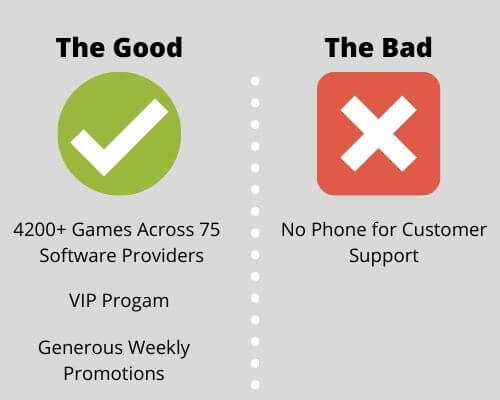 The Good

4200+ Games Across 75 Software Providers

VIP Progam

Generous Weekly Promotions

The Bad

No Phone for Customer Support